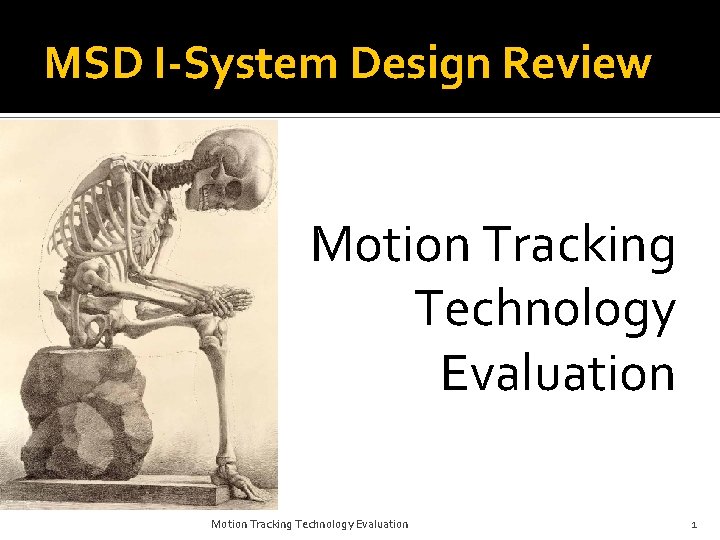 MSD I-System Design Review

Motion Tracking Technology Evaluation

Motion Tracking Technology Evaluation

1